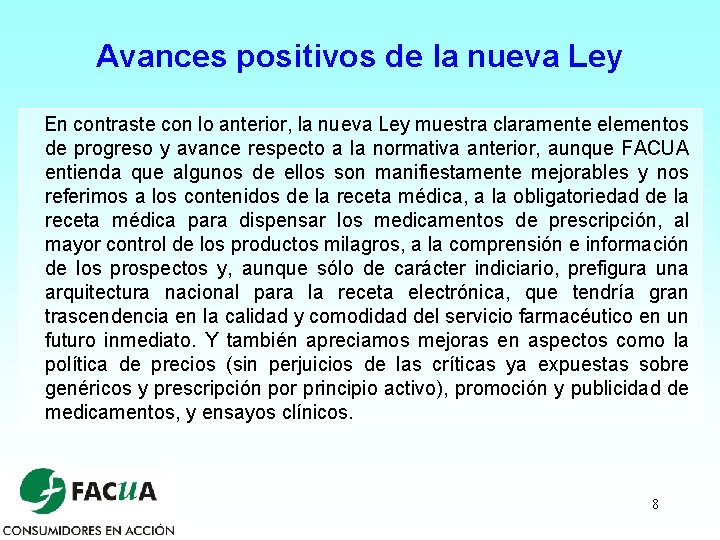 Avances positivos de la nueva Ley

En contraste con lo anterior, la nueva Ley muestra claramente elementos de progreso y avance respecto a la normativa anterior, aunque FACUA entienda que algunos de ellos son manifiestamente mejorables y nos referimos a los contenidos de la receta médica, a la obligatoriedad de la receta médica para dispensar los medicamentos de prescripción, al mayor control de los productos milagros, a la comprensión e información de los prospectos y, aunque sólo de carácter indiciario, prefigura una arquitectura nacional para la receta electrónica, que tendría gran trascendencia en la calidad y comodidad del servicio farmacéutico en un futuro inmediato. Y también apreciamos mejoras en aspectos como la política de precios (sin perjuicios de las críticas ya expuestas sobre genéricos y prescripción por principio activo), promoción y publicidad de medicamentos, y ensayos clínicos.

FACUA
CONSUMIDORES EN ACCIÓN

8